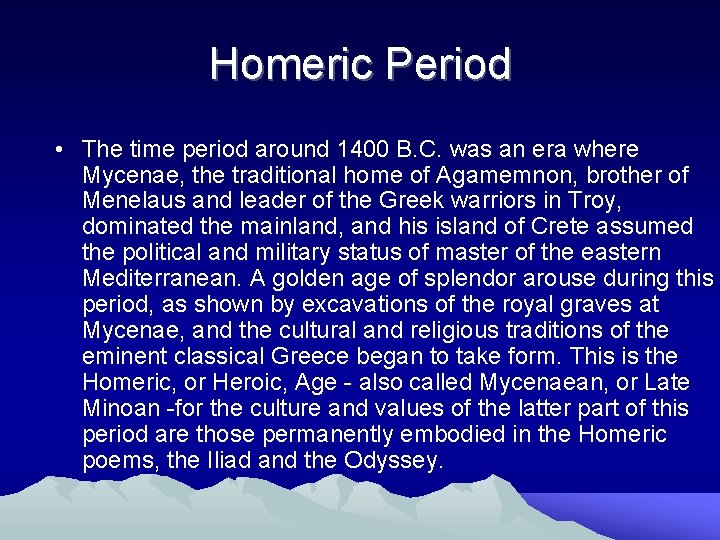 Homeric Period

• The time period around 1400 B.C. was an era where Mycenae, the traditional home of Agamemnon, brother of Menelaus and leader of the Greek warriors in Troy, dominated the mainland, and his island of Crete assumed the political and military status of master of the eastern Mediterranean. A golden age of splendor arouse during this period, as shown by excavations of the royal graves at Mycenae, and the cultural and religious traditions of the eminent classical Greece began to take form. This is the Homeric, or Heroic, Age - also called Mycenaean, or Late Minoan -for the culture and values of the latter part of this period are those permanently embodied in the Homeric poems, the Iliad and the Odyssey.